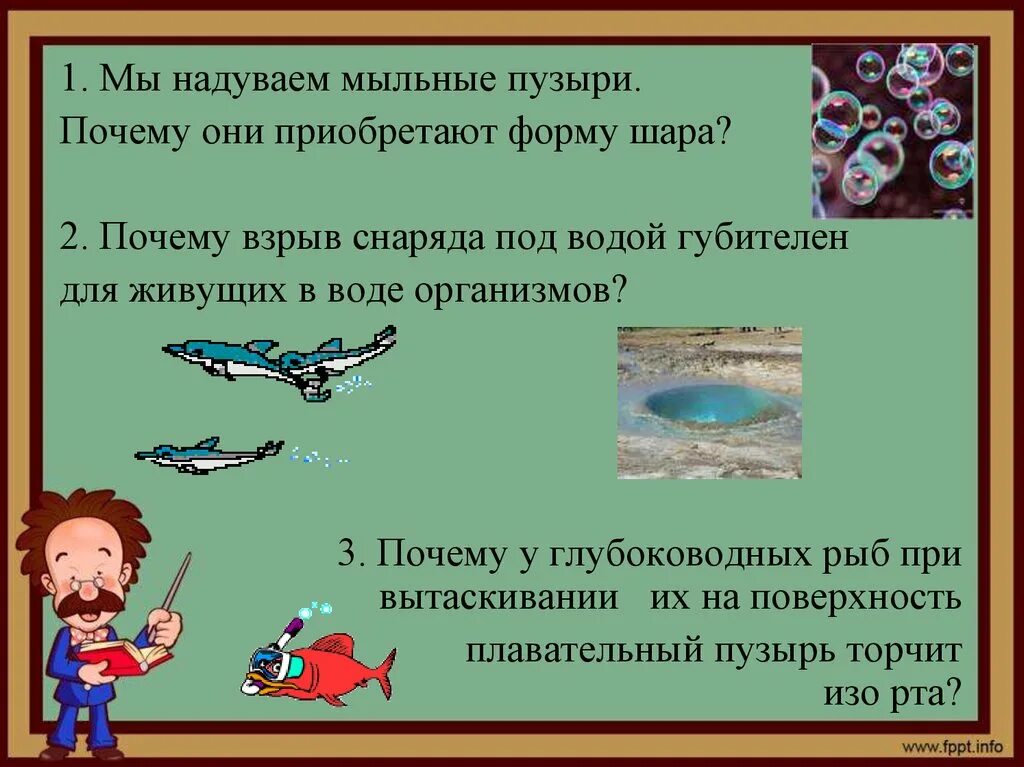 1. Мы надуваем мыльные пузыри. Почему они приобретают форму шара?

2. Почему взрыв снаряда под водой губителен для живущих в воде организмов?

3. Почему у глубоководных рыб при вытаскивании их на поверхность плавательный пузырь торчит изо рта?

www.fppt.info